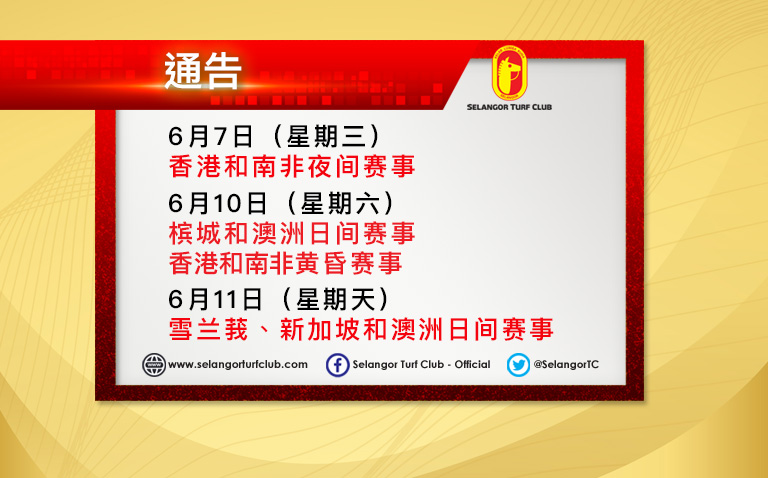 通告

SELANGOR TURF CLUB

6月7日（星期三）
香港和南非夜间赛事

6月10日（星期六）
槟城和澳洲日间赛事
香港和南非黄昏赛事

6月11日（星期天）
雪兰莪、新加坡和澳洲日间赛事

www.selangorturfclub.com
Selangor Turf Club - Official
@SelangorTC